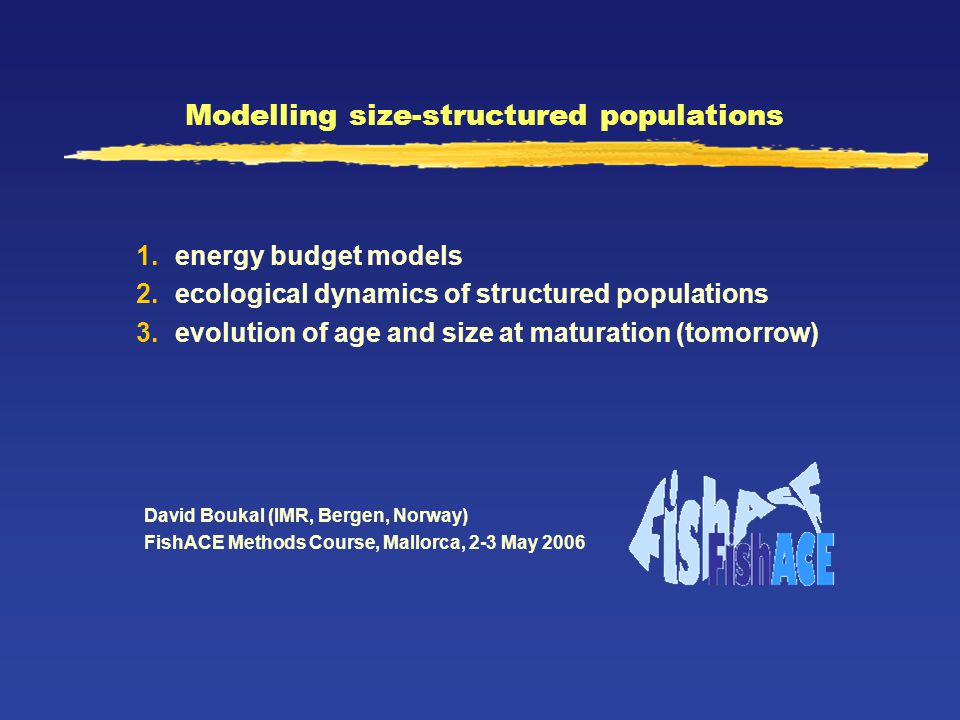 Modelling size-structured populations

1. energy budget models
2. ecological dynamics of structured populations
3. evolution of age and size at maturation (tomorrow)

David Boukal (IMR, Bergen, Norway)
FishACE Methods Course, Mallorca, 2-3 May 2006

FishACE
FishACE